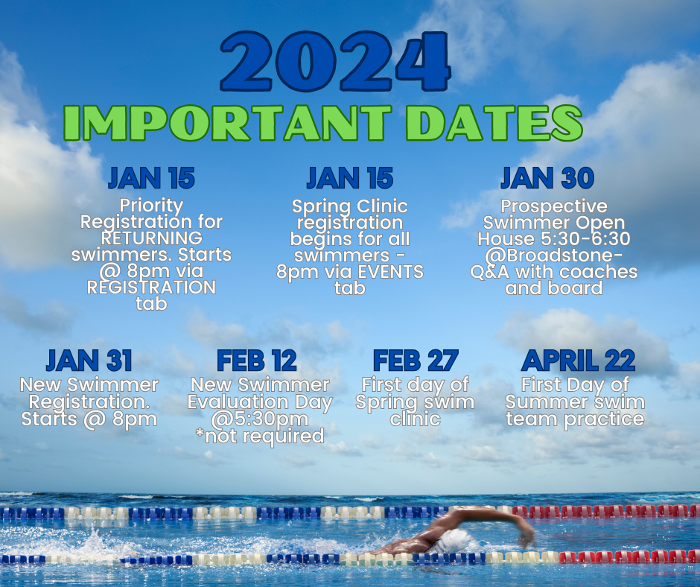 2024
IMPORTANT DATES

JAN 15
Priority Registration for RETURNING swimmers. Starts @ 8pm via REGISTRATION tab

JAN 15
Spring Clinic registration begins for all swimmers - 8pm via EVENTS tab

JAN 30
Prospective Swimmer Open House 5:30-6:30 @Broadstone- Q&A with coaches and board

JAN 31
New Swimmer Registration. Starts @ 8pm

FEB 12
New Swimmer Evaluation Day @5:30pm *not required

FEB 27
First day of Spring swim clinic

APRIL 22
First Day of Summer swim team practice